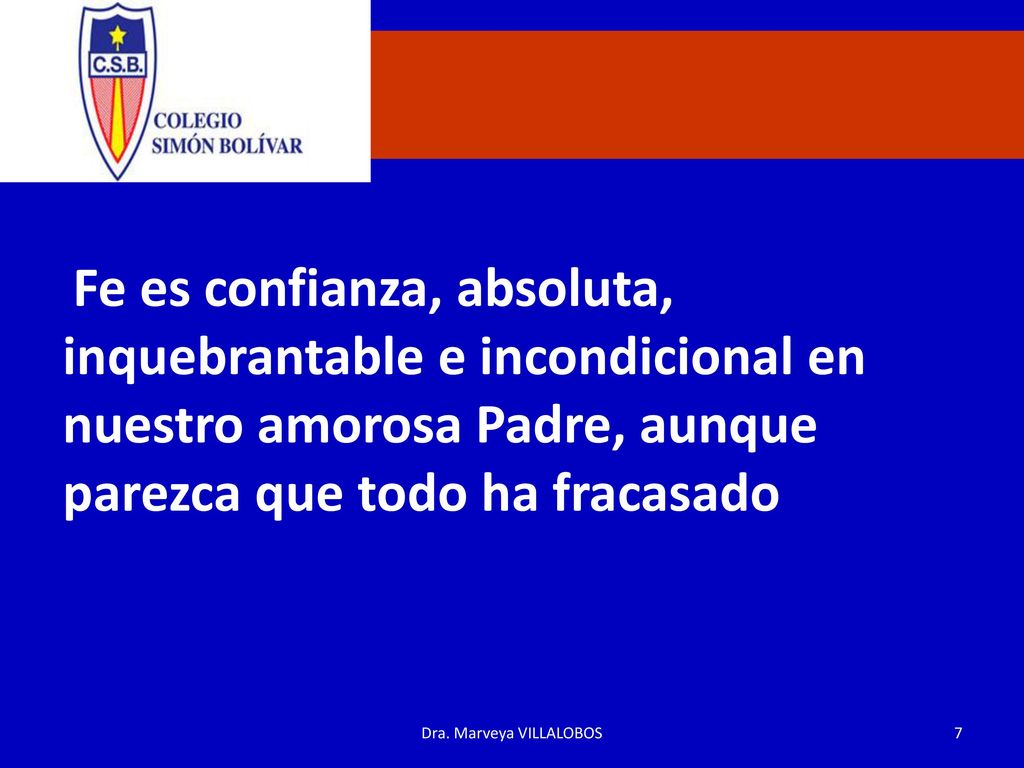 C.S.B.
COLEGIO
SIMÓN BOLÍVAR

Fe es confianza, absoluta, inquebrantable e incondicional en nuestro amorosa Padre, aunque parezca que todo ha fracasado

Dra. Marveya VILLALOBOS

7